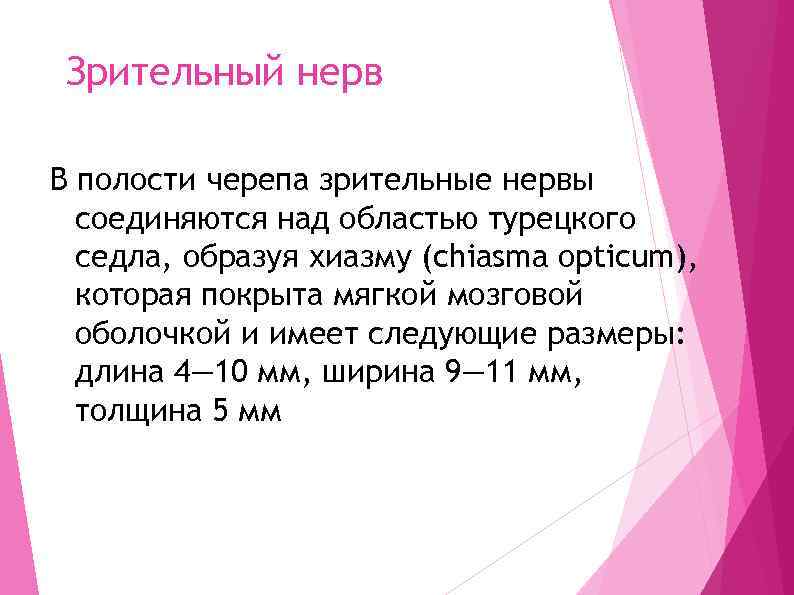 Зрительный нерв

В полости черепа зрительные нервы соединяются над областью турецкого седла, образуя хиазму (chiasma opticum), которая покрыта мягкой мозговой оболочкой и имеет следующие размеры: длина 4—10 мм, ширина 9—11 мм, толщина 5 мм